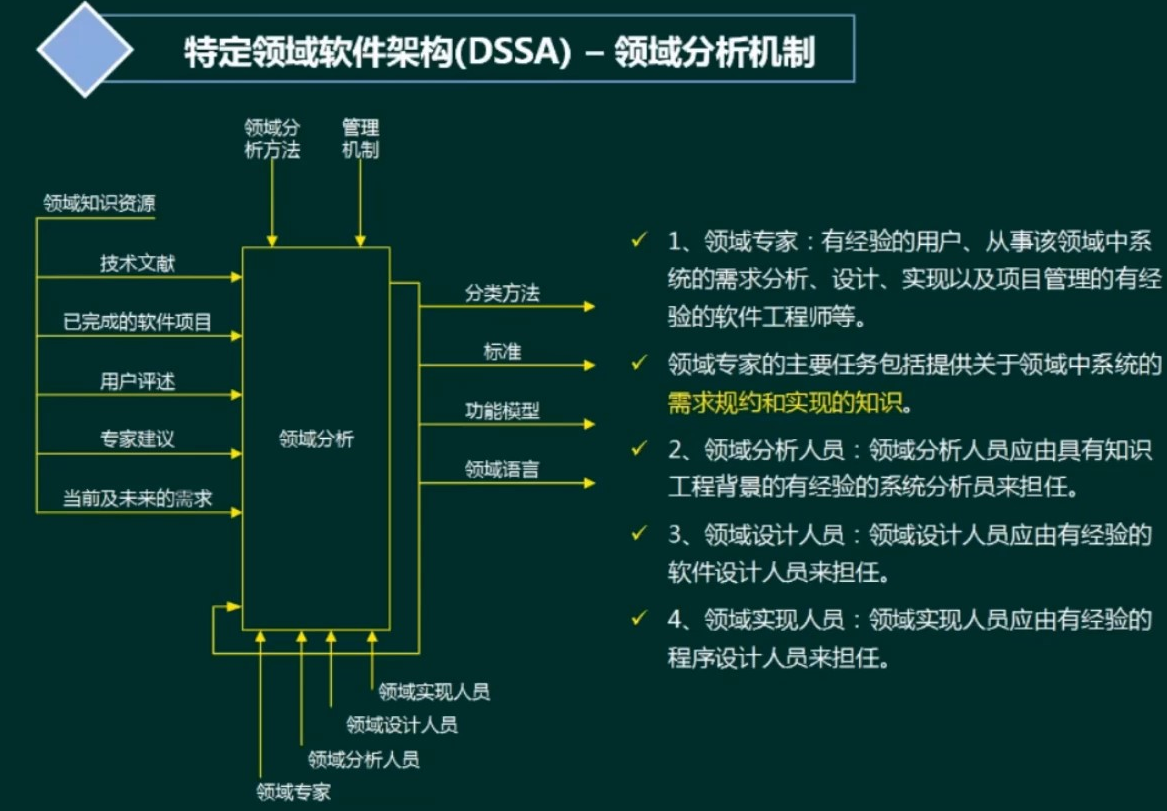 特定领域软件架构(DSSA) – 领域分析机制

领域分析方法

管理机制

领域知识资源

技术文献

已完成的软件项目

用户评述

专家建议

当前及未来的需求

领域分析

分类方法

标准

功能模型

领域语言

领域实现人员

领域设计人员

领域分析人员

领域专家

✓ 1、领域专家：有经验的用户、从事该领域中系统的需求分析、设计、实现以及项目管理的有经验的软件工程师等。

✓ 领域专家的主要任务包括提供关于领域中系统的需求规约和实现的知识。

✓ 2、领域分析人员：领域分析人员应由具有知识工程背景的有经验的系统分析员来担任。

✓ 3、领域设计人员：领域设计人员应由有经验的软件设计人员来担任。

✓ 4、领域实现人员：领域实现人员应由有经验的程序设计人员来担任。